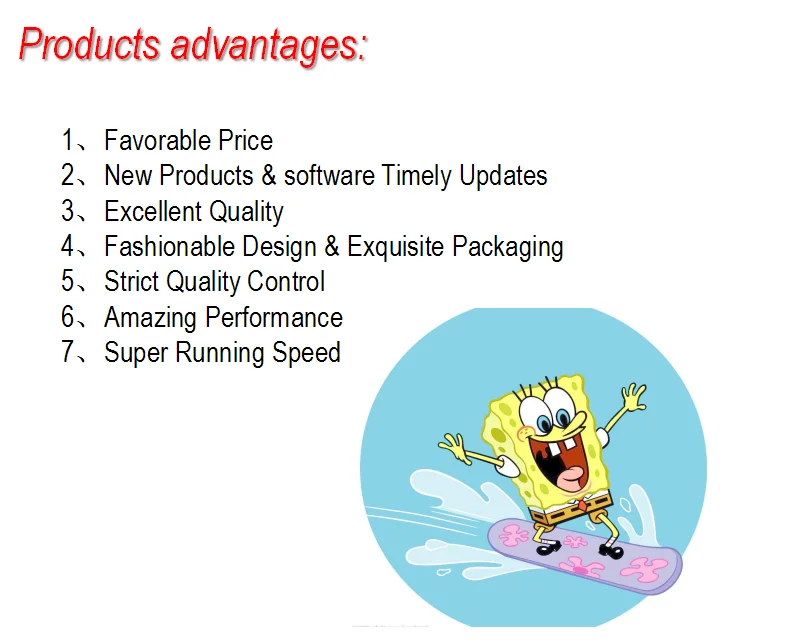 Products advantages:

1、Favorable Price
2、New Products & software Timely Updates
3、Excellent Quality
4、Fashionable Design & Exquisite Packaging
5、Strict Quality Control
6、Amazing Performance
7、Super Running Speed